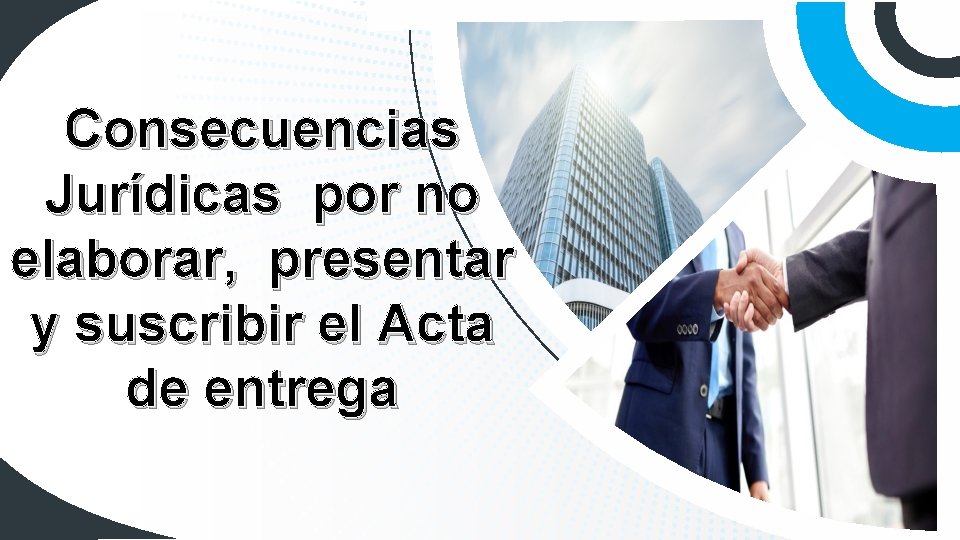 Consecuencias Jurídicas por no elaborar, presentar y suscribir el Acta de entrega